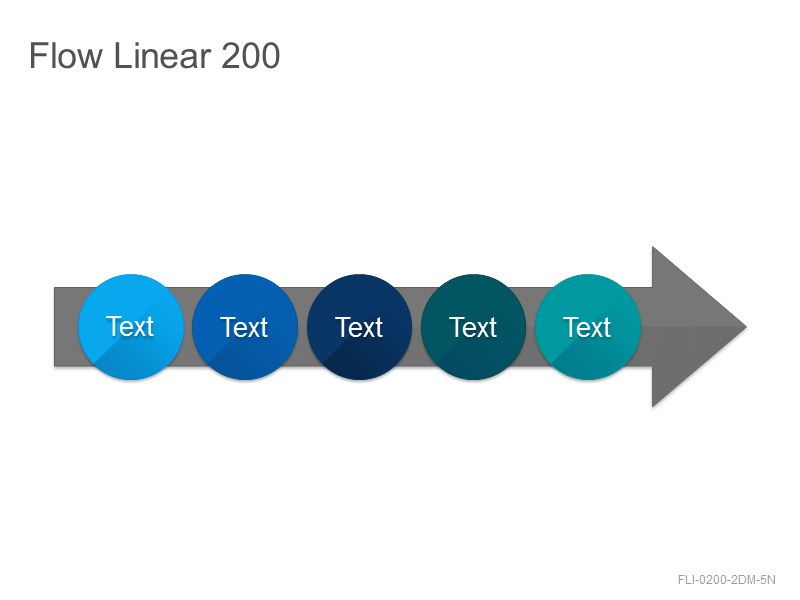 Flow Linear 200

Text

Text

Text

Text

Text

FLI-0200-2DM-5N